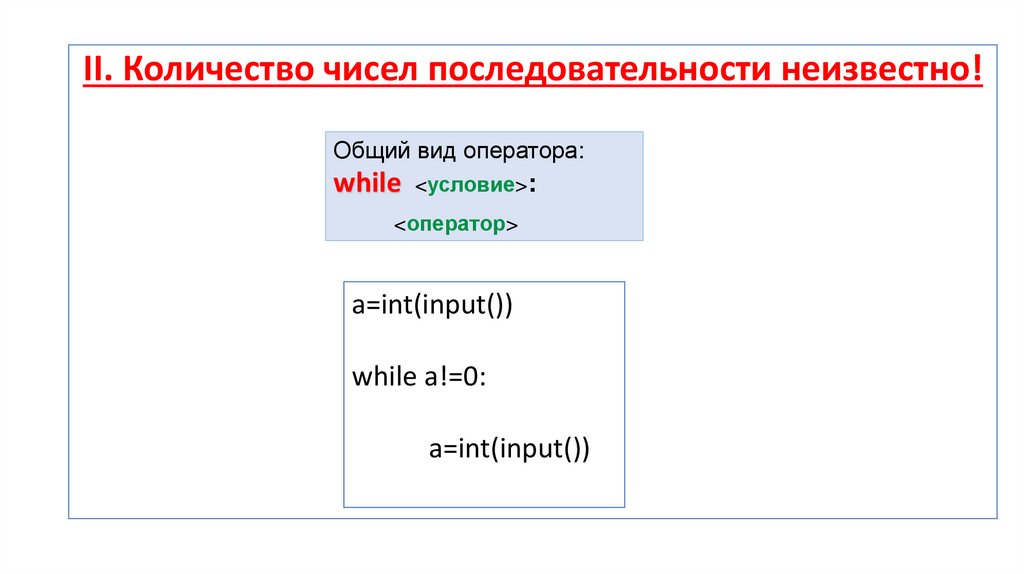 II. Количество чисел последовательности неизвестно!

Общий вид оператора:
while <условие>:
<оператор>

a=int(input())

while a!=0:

a=int(input())